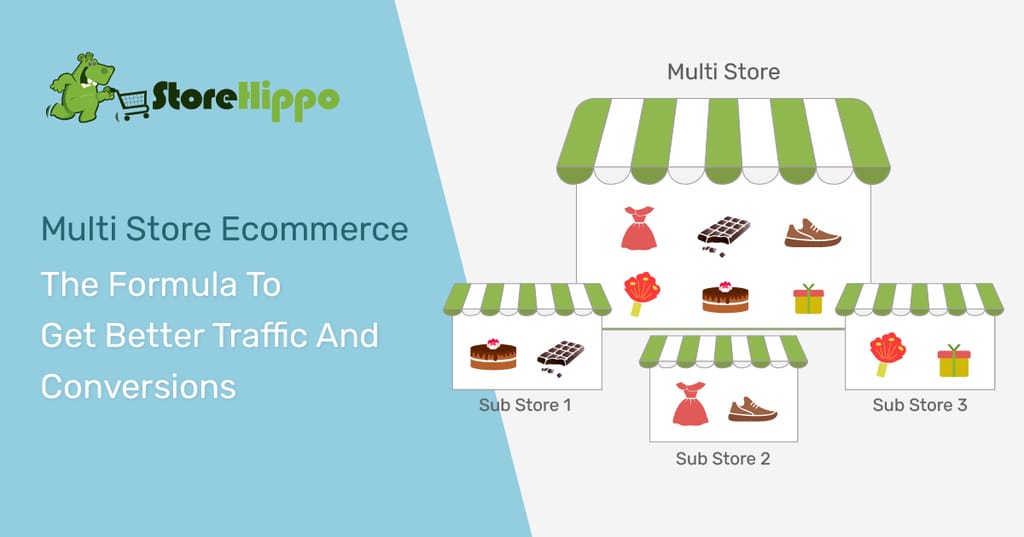 StoreHippo

Multi Store Ecommerce

The Formula To Get Better Traffic And Conversions

Multi Store

Sub Store 1

Sub Store 2

Sub Store 3